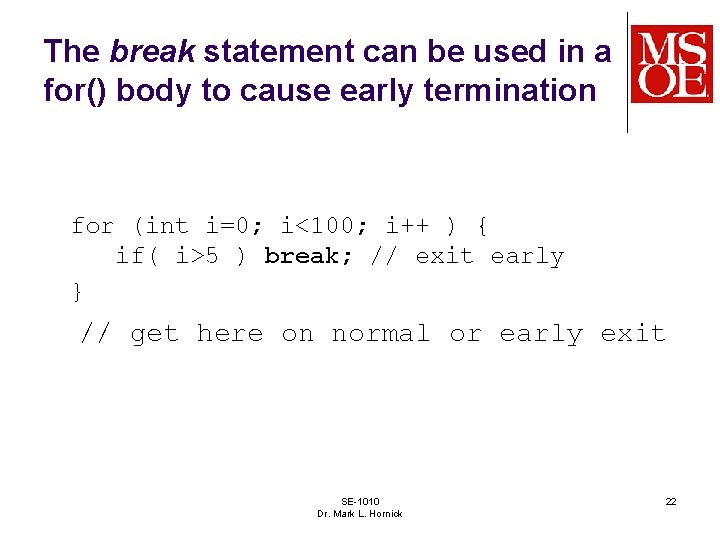 The break statement can be used in a for() body to cause early termination

MSOE

for (int i=0; i<100; i++ ) {
   if( i>5 ) break; // exit early
}

// get here on normal or early exit

SE-1010
Dr. Mark L. Hornick

22